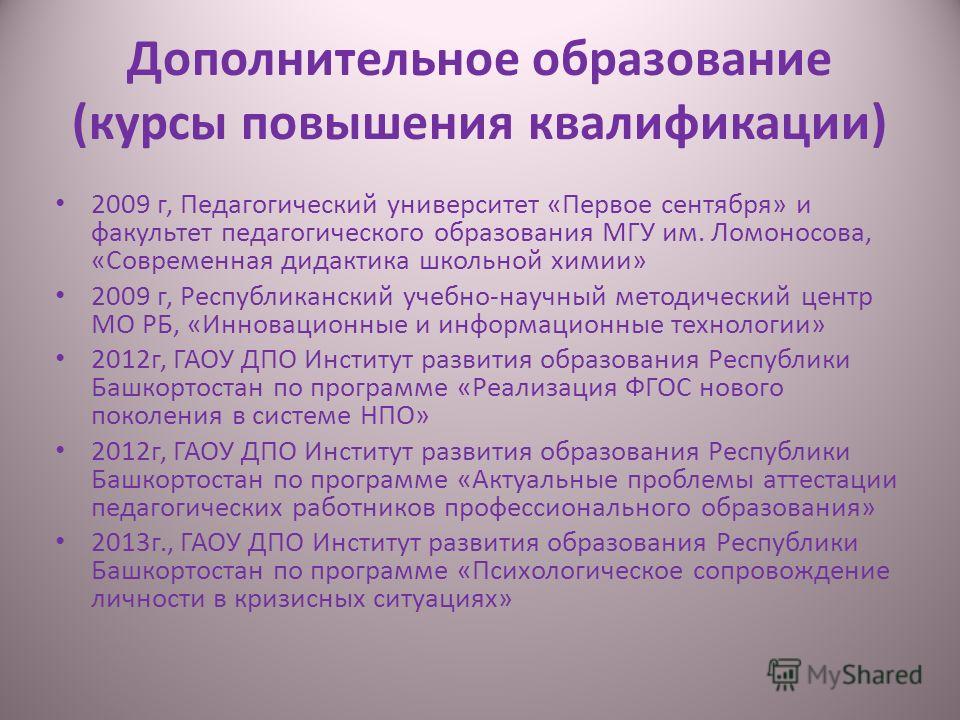 Дополнительное образование (курсы повышения квалификации)

• 2009 г, Педагогический университет «Первое сентября» и факультет педагогического образования МГУ им. Ломоносова, «Современная дидактика школьной химии»
• 2009 г, Республиканский учебно-научный методический центр МО РБ, «Инновационные и информационные технологии»
• 2012г, ГАОУ ДПО Институт развития образования Республики Башкортостан по программе «Реализация ФГОС нового поколения в системе НПО»
• 2012г, ГАОУ ДПО Институт развития образования Республики Башкортостан по программе «Актуальные проблемы аттестации педагогических работников профессионального образования»
• 2013г., ГАОУ ДПО Институт развития образования Республики Башкортостан по программе «Психологическое сопровождение личности в кризисных ситуациях»

MyShared